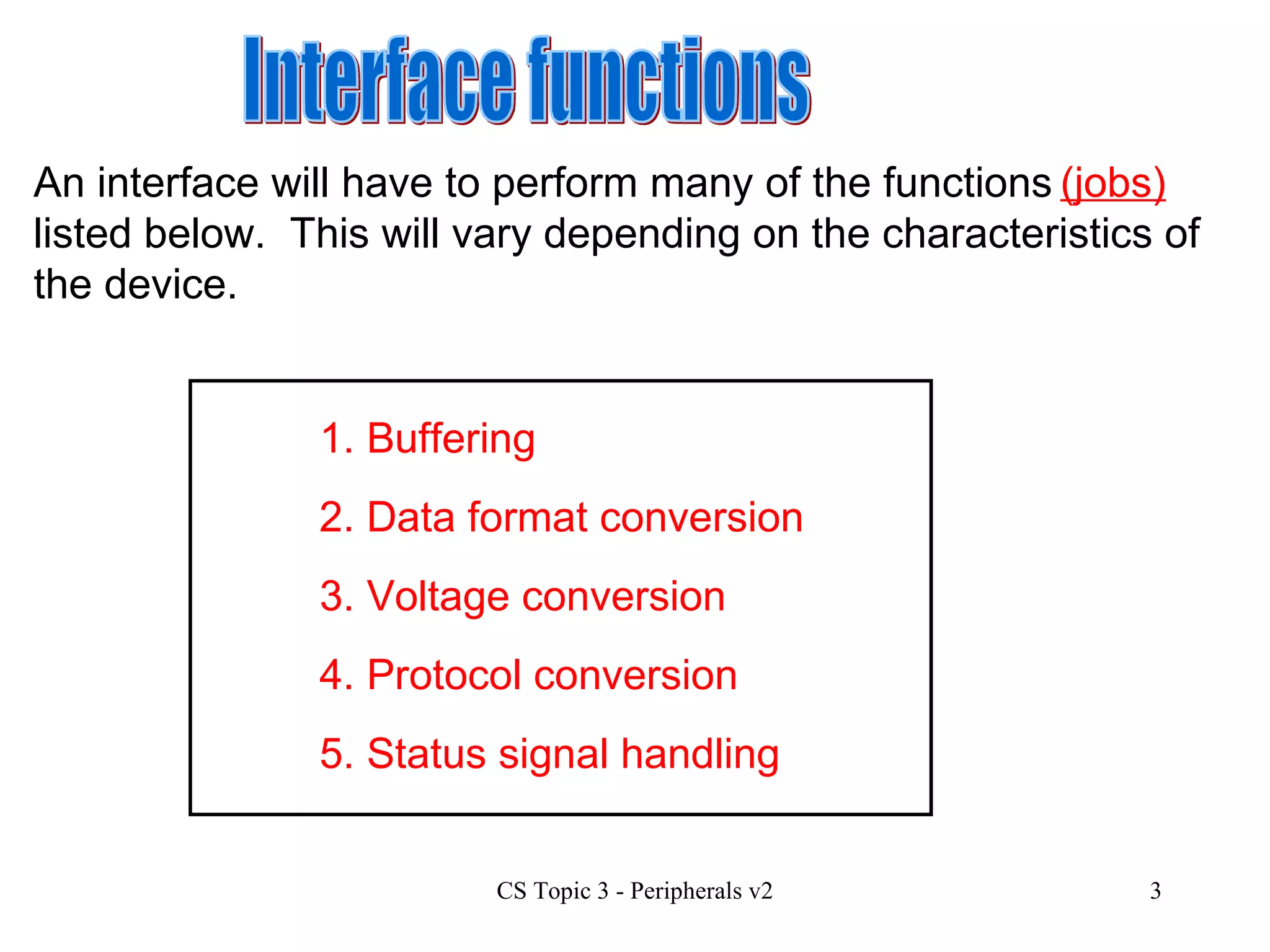 Interface functions

An interface will have to perform many of the functions (jobs) listed below.  This will vary depending on the characteristics of the device.

1. Buffering
2. Data format conversion
3. Voltage conversion
4. Protocol conversion
5. Status signal handling

CS Topic 3 - Peripherals v2

3